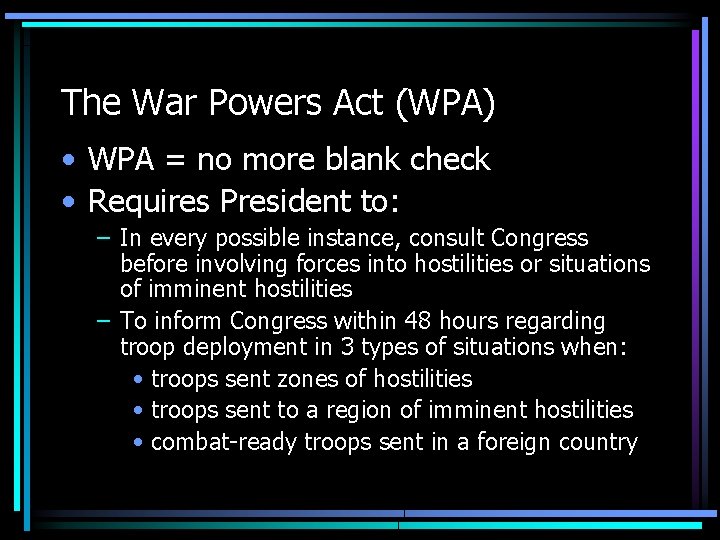 The War Powers Act (WPA)

• WPA = no more blank check

• Requires President to:

– In every possible instance, consult Congress before involving forces into hostilities or situations of imminent hostilities

– To inform Congress within 48 hours regarding troop deployment in 3 types of situations when:

• troops sent zones of hostilities

• troops sent to a region of imminent hostilities

• combat-ready troops sent in a foreign country